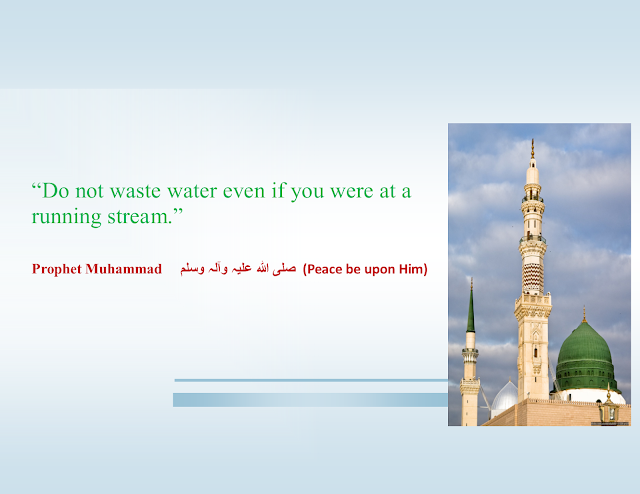 “Do not waste water even if you were at a running stream.”

Prophet Muhammad صلى الله عليه وآله وسلم (Peace be upon Him)